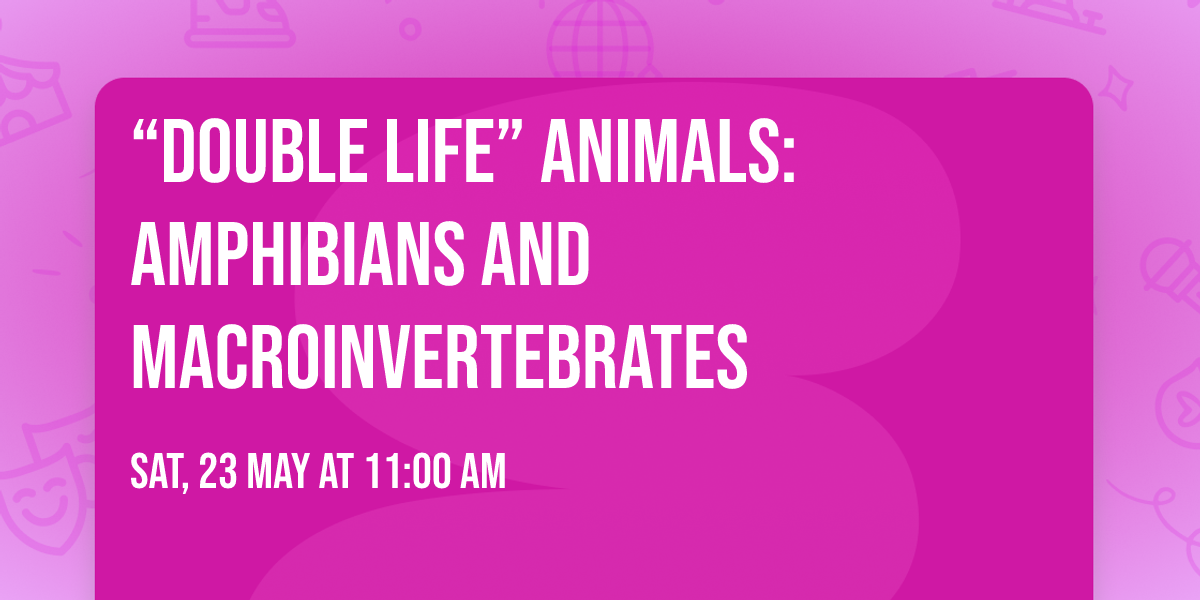 “DOUBLE LIFE” ANIMALS: AMPHIBIANS AND MACROINVERTEBRATES

SAT, 23 MAY AT 11:00 AM